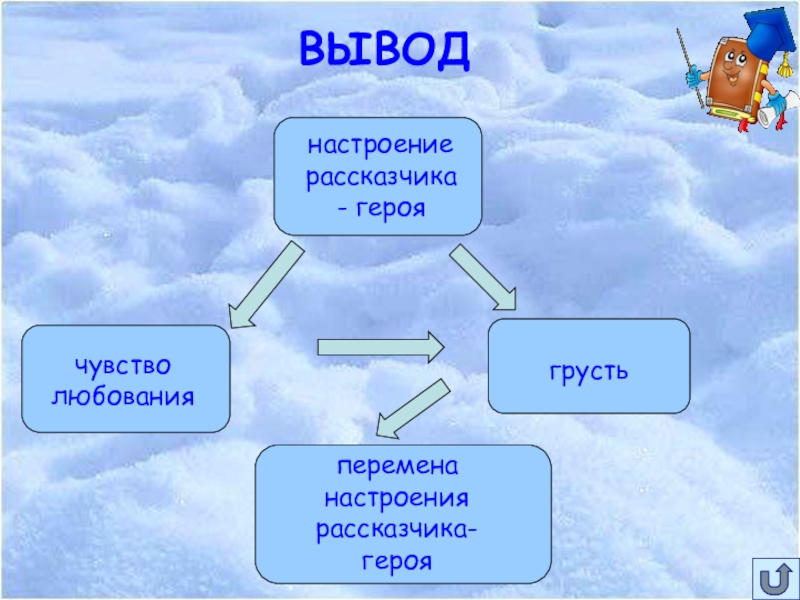 ВЫВОД

настроение рассказчика - героя

чувство любования

грусть

перемена настроения рассказчика-героя